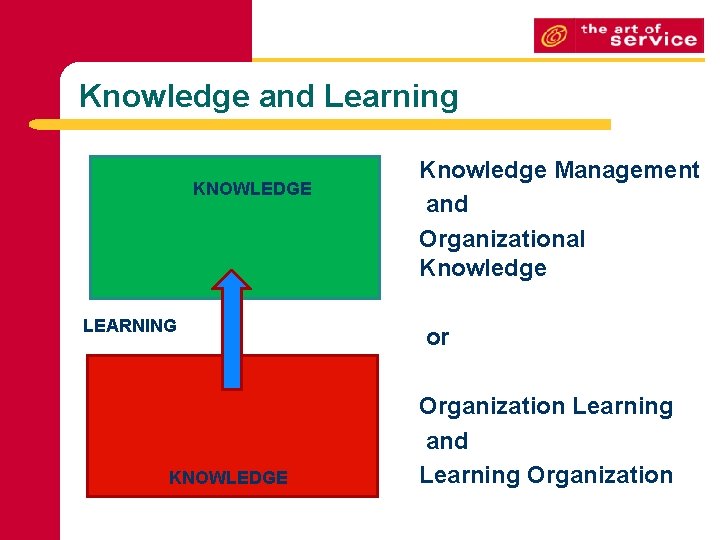 the art of service

Knowledge and Learning

KNOWLEDGE

LEARNING

KNOWLEDGE

Knowledge Management and Organizational Knowledge

or

Organization Learning and Learning Organization